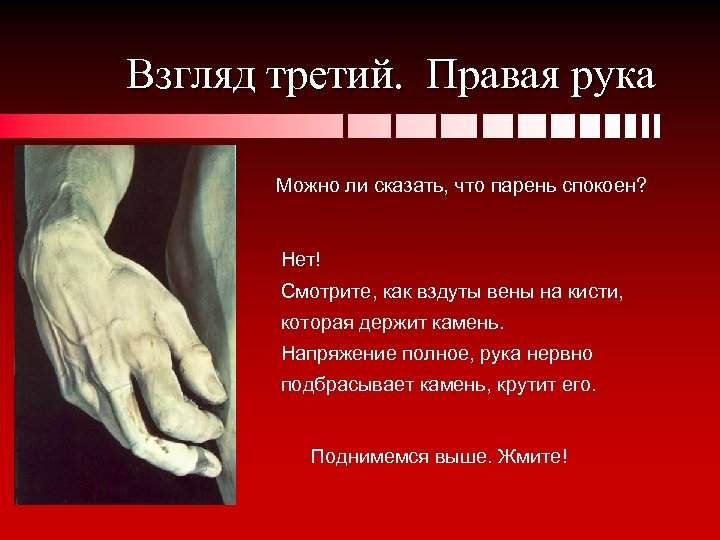 Взгляд третий. Правая рука

Можно ли сказать, что парень спокоен?

Нет!
Смотрите, как вздуты вены на кисти, которая держит камень.
Напряжение полное, рука нервно подбрасывает камень, крутит его.

Поднимемся выше. Жмите!